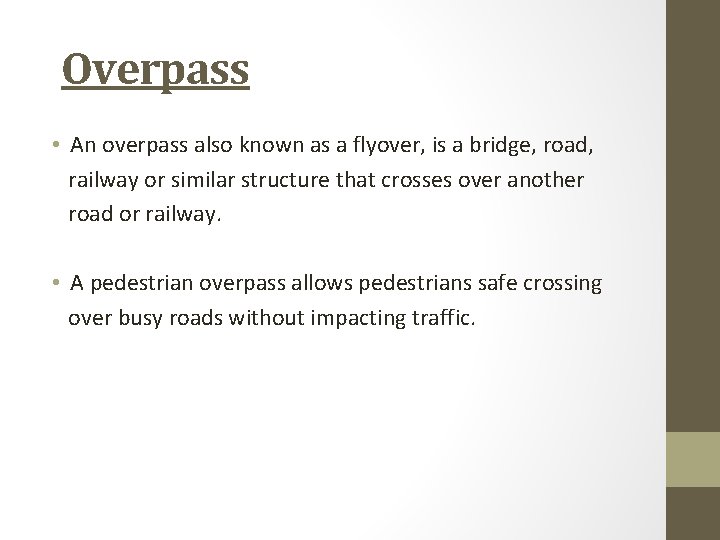 Overpass

• An overpass also known as a flyover, is a bridge, road, railway or similar structure that crosses over another road or railway.

• A pedestrian overpass allows pedestrians safe crossing over busy roads without impacting traffic.